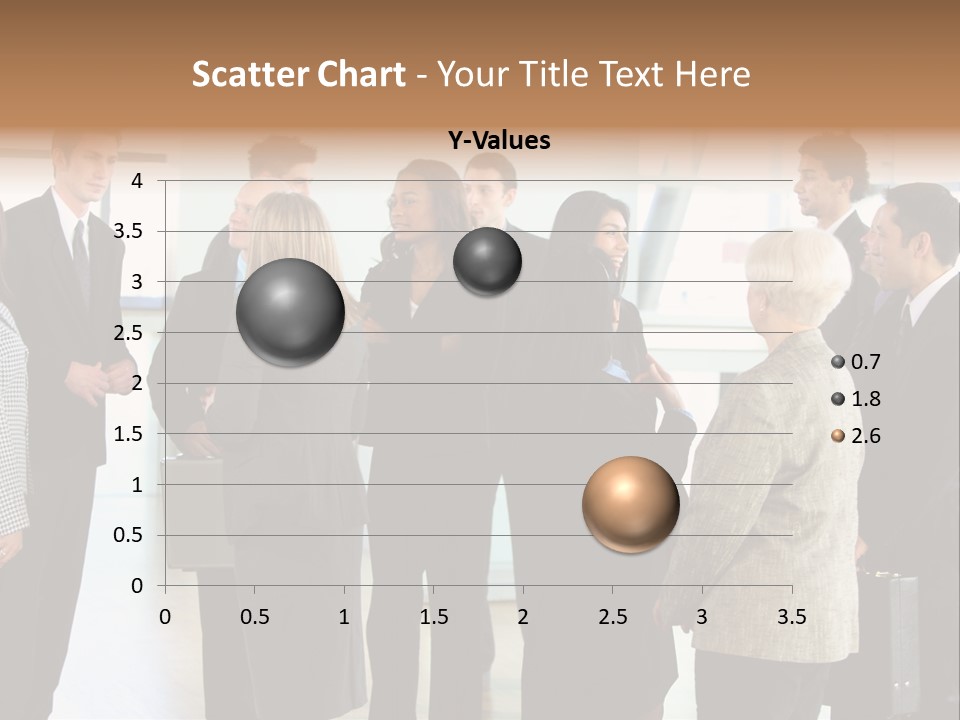 Scatter Chart - Your Title Text Here

Y-Values

4
3.5
3
2.5
2
1.5
1
0.5
0

0 0.5 1 1.5 2 2.5 3 3.5

0.7
1.8
2.6